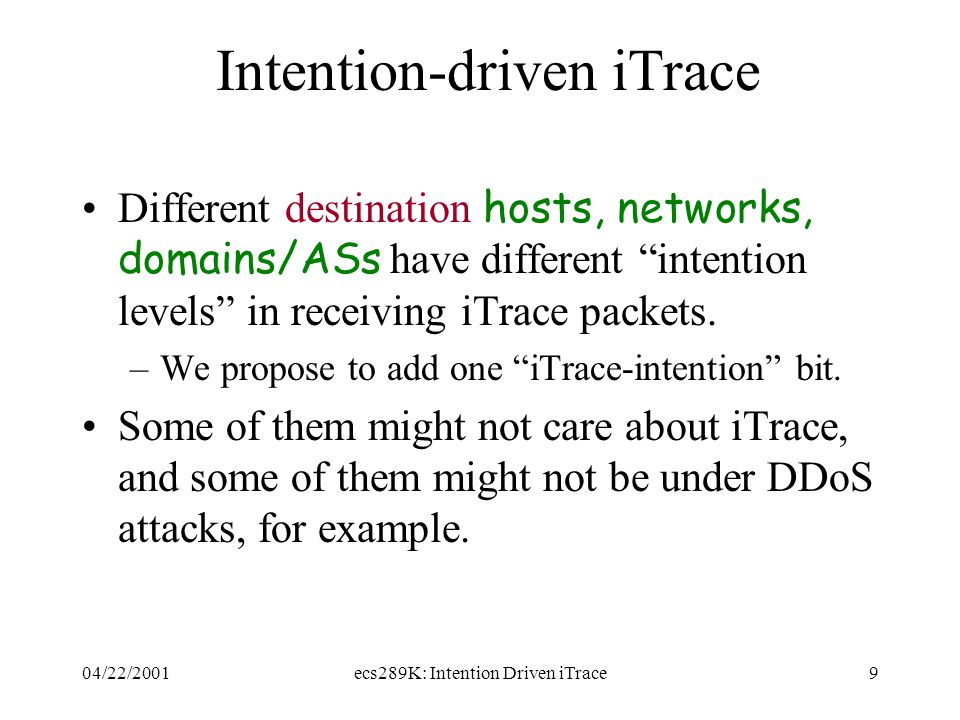 Intention-driven iTrace

• Different destination hosts, networks, domains/ASs have different “intention levels” in receiving iTrace packets.

– We propose to add one “iTrace-intention” bit.

• Some of them might not care about iTrace, and some of them might not be under DDoS attacks, for example.

04/22/2001

ecs289K: Intention Driven iTrace

9